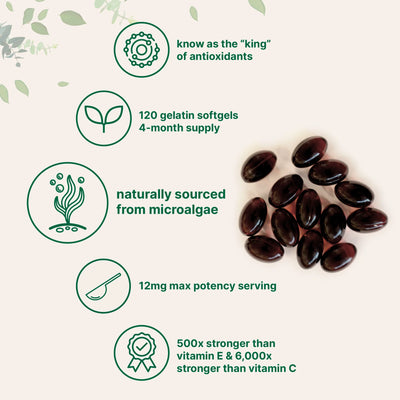 know as the "king" of antioxidants

120 gelatin softgels
4-month supply

naturally sourced from microalgae

12mg max potency serving

500x stronger than vitamin E & 6,000x stronger than vitamin C